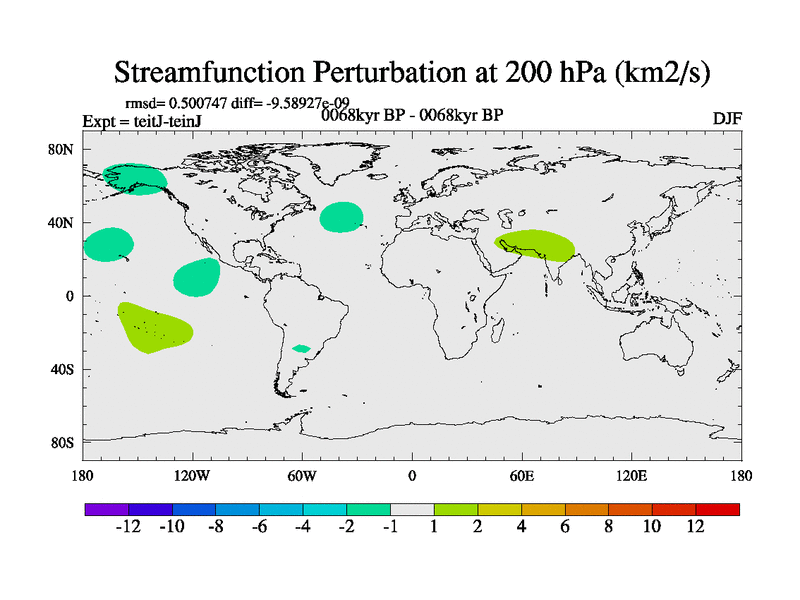 Streamfunction Perturbation at 200 hPa (km2/s)

rmsd= 0.500747 diff= -9.58927e-09
Expt = teitJ-teinJ
0068kyr BP - 0068kyr BP
DJF

80N
40N
0
40S
80S

180
120W
60W
0
60E
120E
180

-12 -10 -8 -6 -4 -2 -1 1 2 4 6 8 10 12